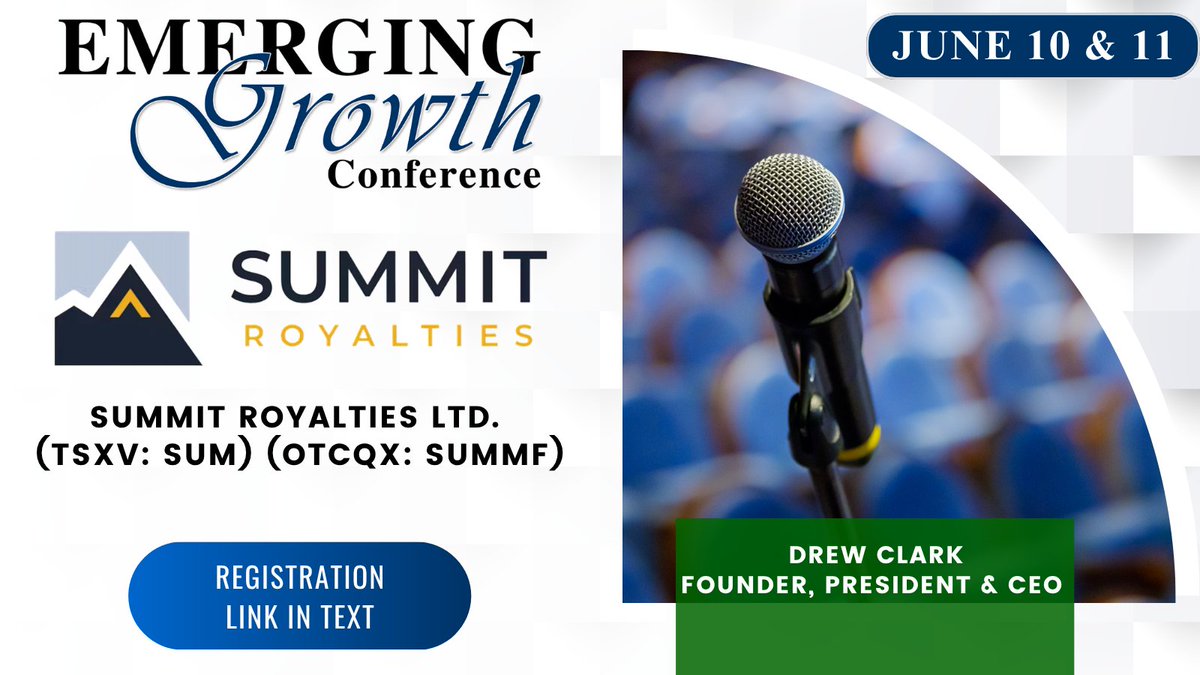 EMERGING
Growth
Conference

JUNE 10 & 11

SUMMIT
ROYALTIES

SUMMIT ROYALTIES LTD.
(TSXV: SUM) (OTCQX: SUMMF)

REGISTRATION
LINK IN TEXT

DREW CLARK
FOUNDER, PRESIDENT & CEO